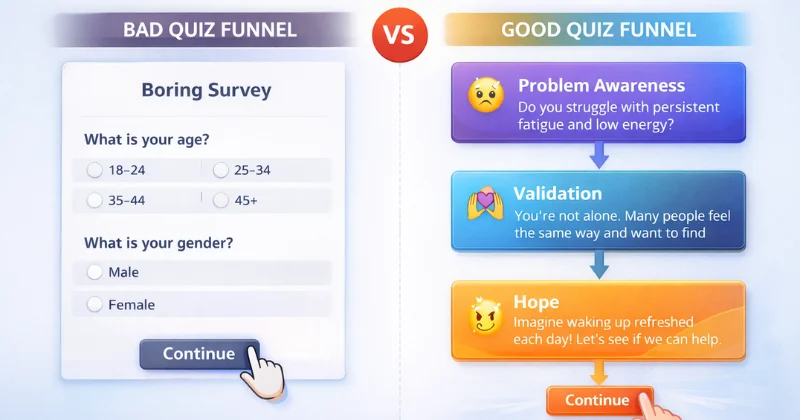 BAD QUIZ FUNNEL

VS

GOOD QUIZ FUNNEL

Boring Survey

What is your age?

18–24
25–34
35–44
45+

What is your gender?

Male
Female

Continue

Problem Awareness
Do you struggle with persistent fatigue and low energy?

Validation
You're not alone. Many people feel the same way and want to find

Hope
Imagine waking up refreshed each day! Let's see if we can help.

Continue